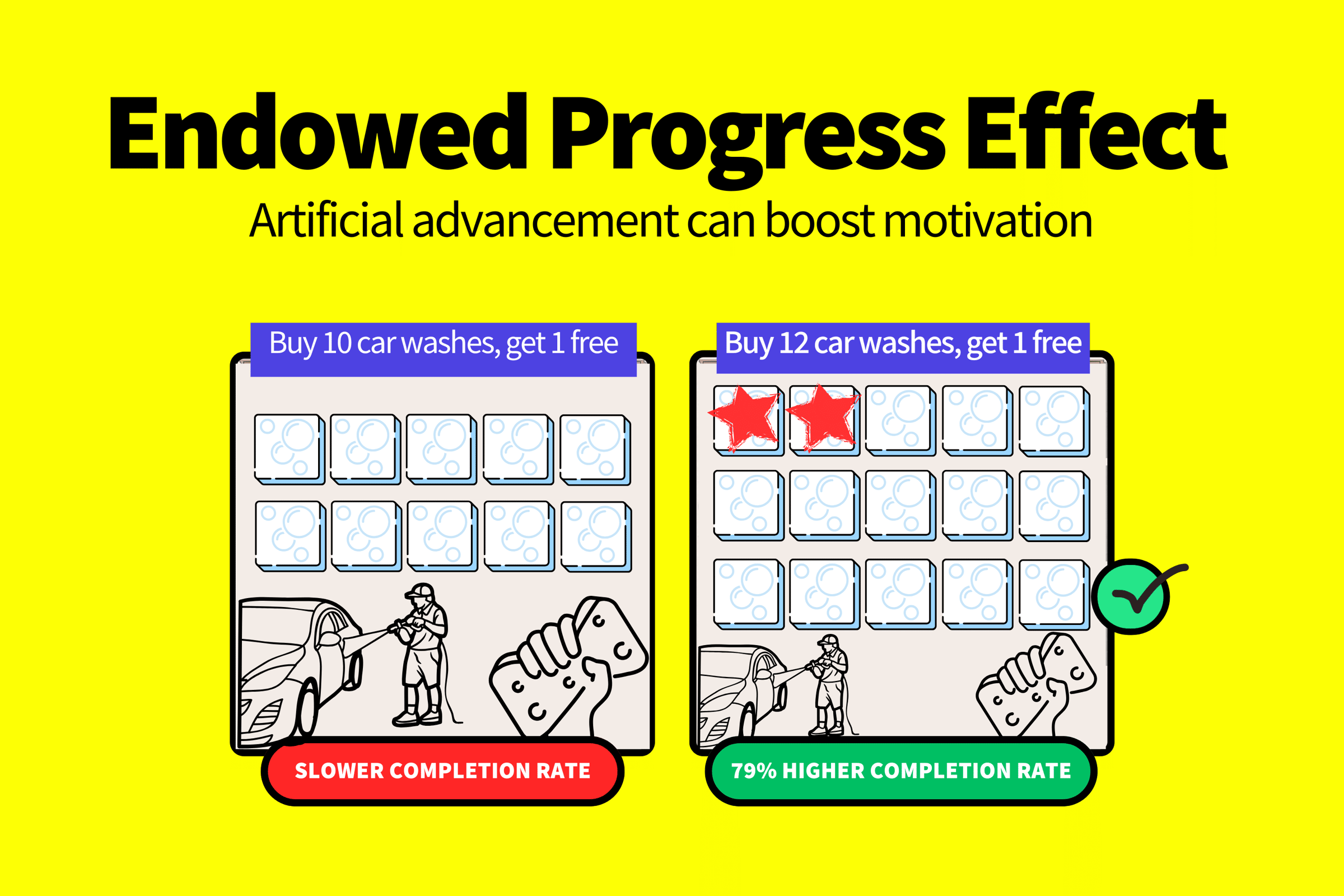 Endowed Progress Effect
Artificial advancement can boost motivation

Buy 10 car washes, get 1 free

SLOWER COMPLETION RATE

Buy 12 car washes, get 1 free

79% HIGHER COMPLETION RATE